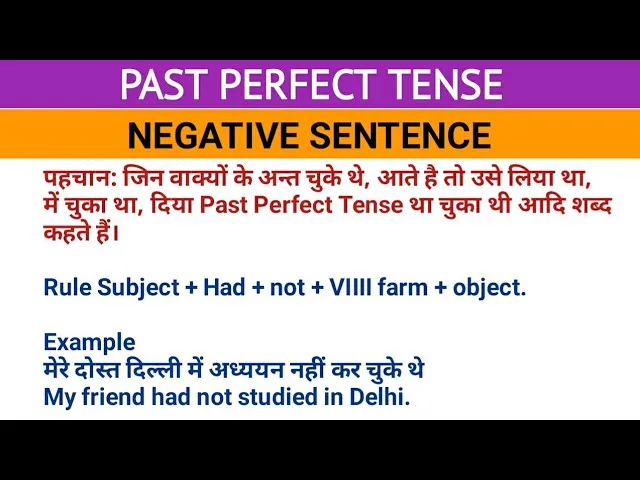 PAST PERFECT TENSE

NEGATIVE SENTENCE

पहचान: जिन वाक्यों के अन्त चुके थे, आते है तो उसे लिया था, में चुका था, दिया Past Perfect Tense था चुका थी आदि शब्द कहते हैं।

Rule Subject + Had + not + VIIII farm + object.

Example
मेरे दोस्त दिल्ली में अध्ययन नहीं कर चुके थे
My friend had not studied in Delhi.